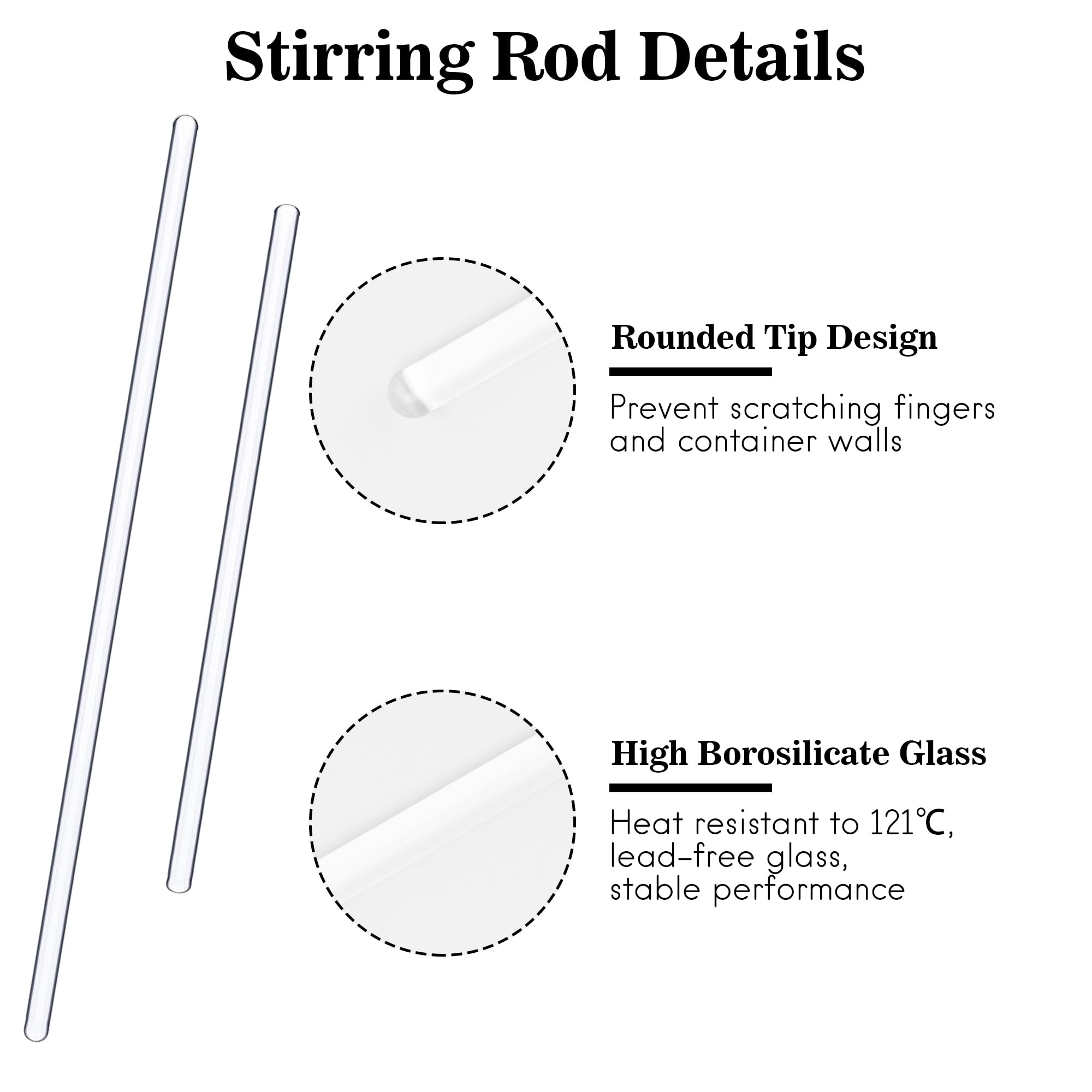 Stirring Rod Details

Rounded Tip Design

Prevent scratching fingers and container walls

High Borosilicate Glass

Heat resistant to 121℃, lead-free glass, stable performance